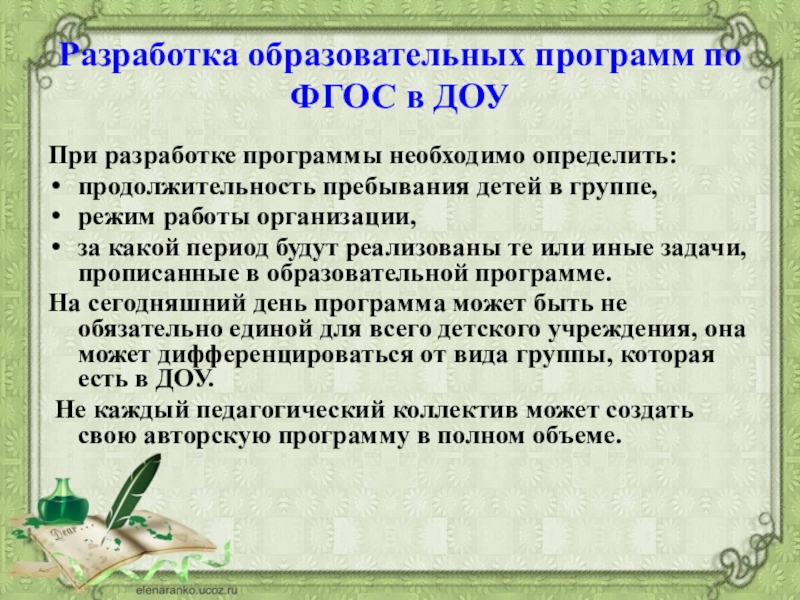 Разработка образовательных программ по ФГОС в ДОУ

При разработке программы необходимо определить:
• продолжительность пребывания детей в группе,
• режим работы организации,
• за какой период будут реализованы те или иные задачи, прописанные в образовательной программе.
На сегодняшний день программа может быть не обязательно единой для всего детского учреждения, она может дифференцироваться от вида группы, которая есть в ДОУ.
Не каждый педагогический коллектив может создать свою авторскую программу в полном объеме.

Dear

elenaranko.ucoz.ru